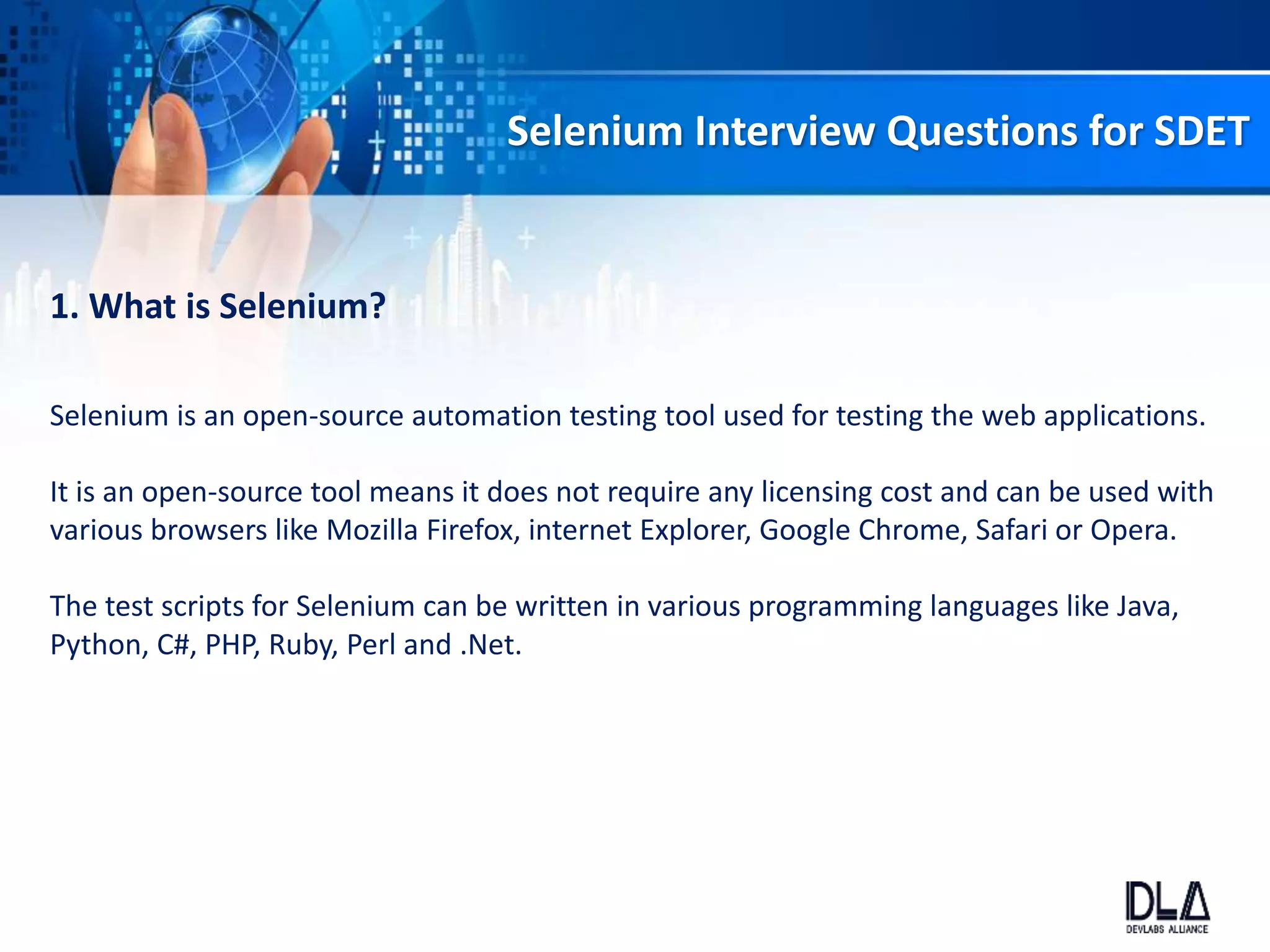 Selenium Interview Questions for SDET

1. What is Selenium?

Selenium is an open-source automation testing tool used for testing the web applications.

It is an open-source tool means it does not require any licensing cost and can be used with various browsers like Mozilla Firefox, internet Explorer, Google Chrome, Safari or Opera.

The test scripts for Selenium can be written in various programming languages like Java, Python, C#, PHP, Ruby, Perl and .Net.

DLA
DEVLABS ALLIANCE